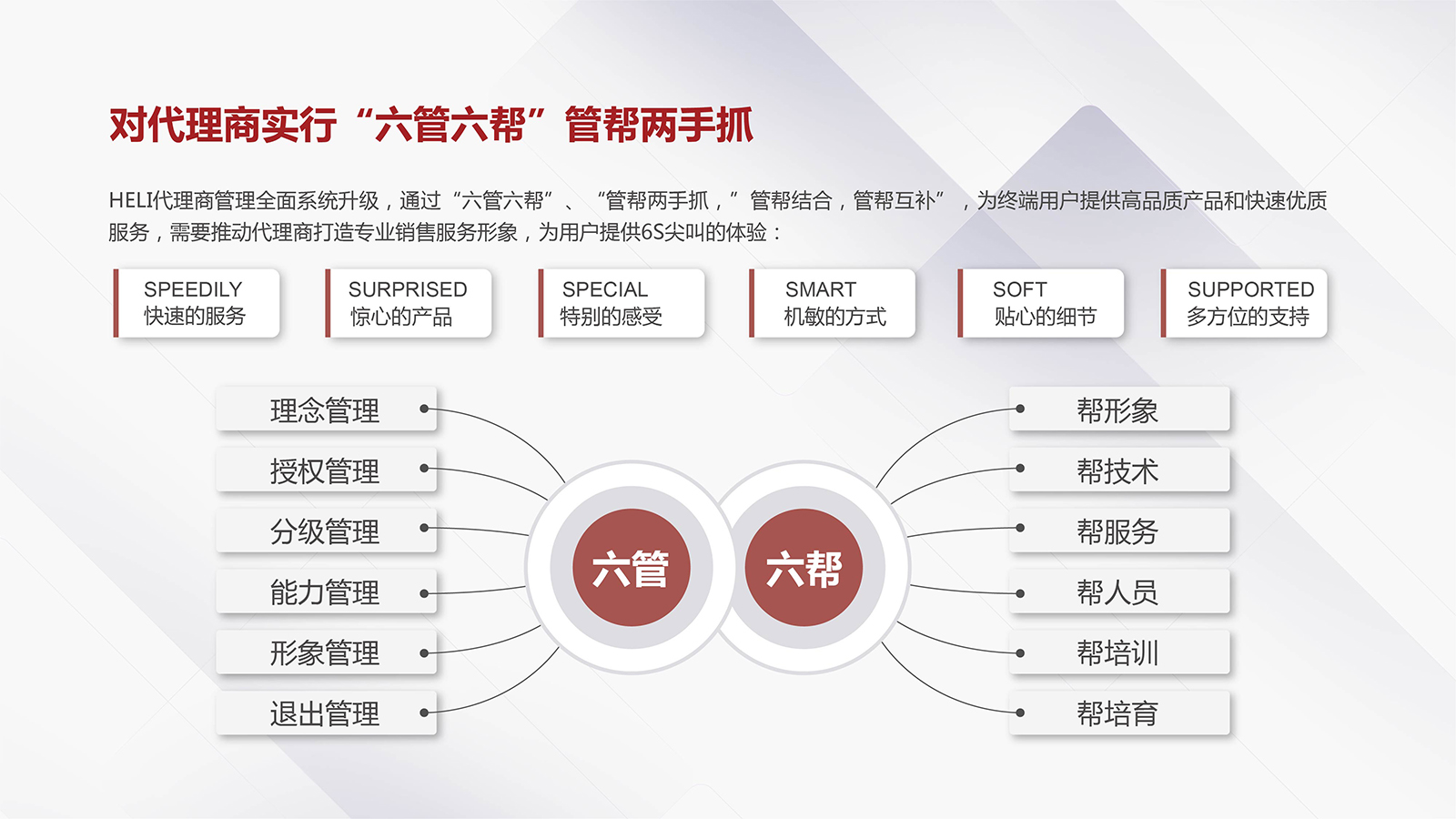 对代理商实行“六管六帮”管帮两手抓

HELI代理商管理全面系统升级，通过“六管六帮”、“管帮两手抓，”管帮结合，管帮互补”，为终端用户提供高品质产品和快速优质服务，需要推动代理商打造专业销售服务形象，为用户提供6S尖叫的体验：

SPEEDILY
快速的服务

SURPRISED
惊心的产品

SPECIAL
特别的感受

SMART
机敏的方式

SOFT
贴心的细节

SUPPORTED
多方位的支持

理念管理
授权管理
分级管理
能力管理
形象管理
退出管理

六管

六帮

帮形象
帮技术
帮服务
帮人员
帮培训
帮培育